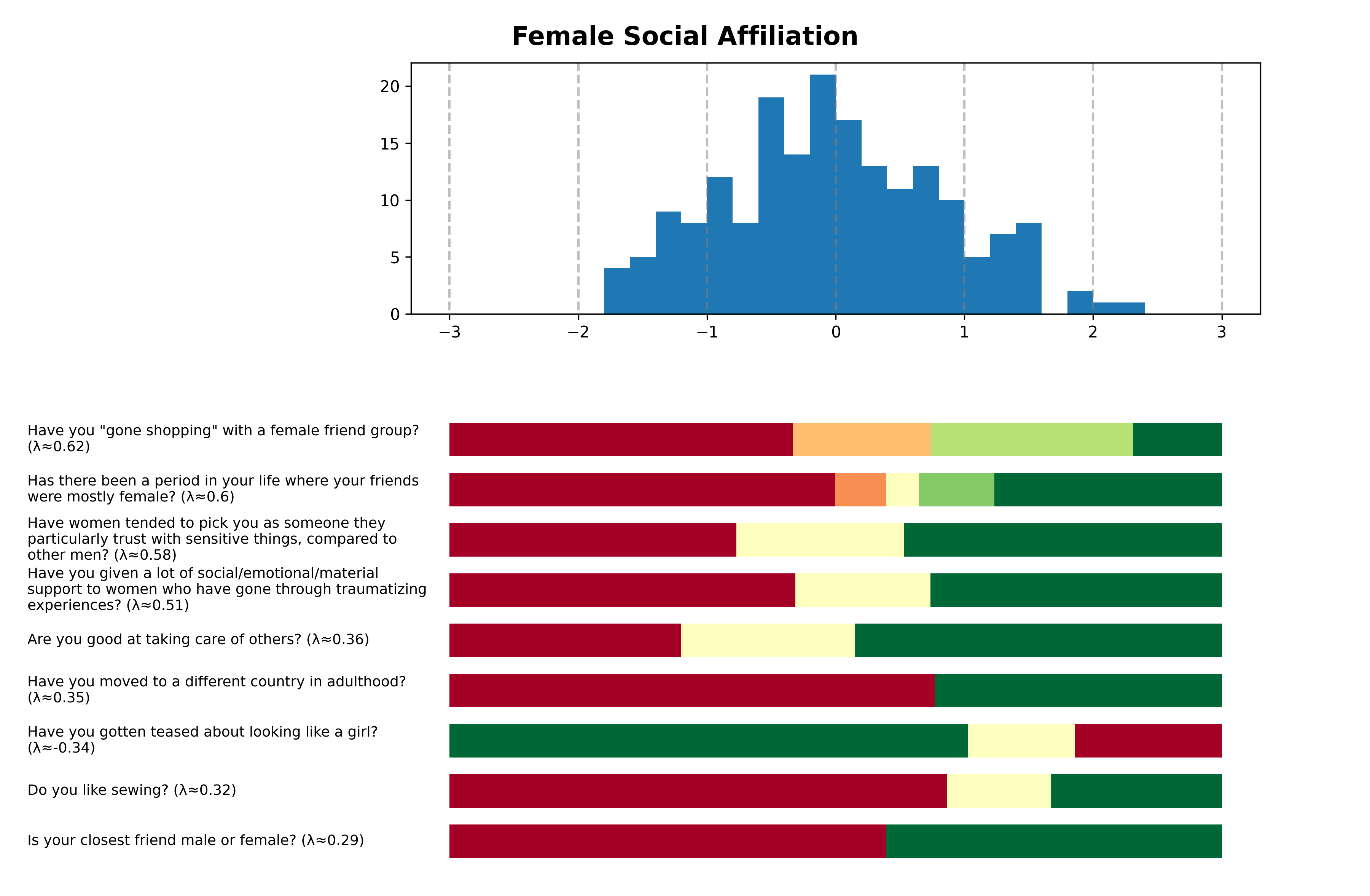 Female Social Affiliation

20
15
10
5
0

−3
−2
−1
0
1
2
3

Have you "gone shopping" with a female friend group? (λ≈0.62)

Has there been a period in your life where your friends were mostly female? (λ≈0.6)

Have women tended to pick you as someone they particularly trust with sensitive things, compared to other men? (λ≈0.58)

Have you given a lot of social/emotional/material support to women who have gone through traumatizing experiences? (λ≈0.51)

Are you good at taking care of others? (λ≈0.36)

Have you moved to a different country in adulthood? (λ≈0.35)

Have you gotten teased about looking like a girl? (λ≈-0.34)

Do you like sewing? (λ≈0.32)

Is your closest friend male or female? (λ≈0.29)